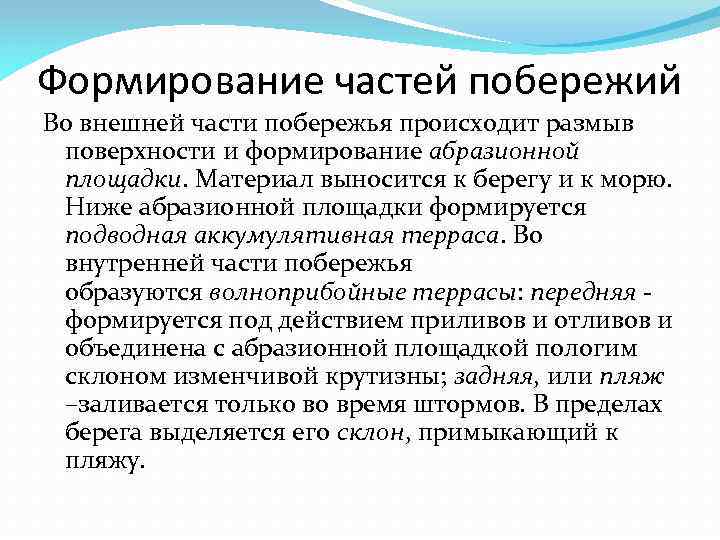 Формирование частей побережий

Во внешней части побережья происходит размыв поверхности и формирование абразионной площадки. Материал выносится к берегу и к морю. Ниже абразионной площадки формируется подводная аккумулятивная терраса. Во внутренней части побережья образуются волноприбойные террасы: передняя - формируется под действием приливов и отливов и объединена с абразионной площадкой пологим склоном изменчивой крутизны; задняя, или пляж –заливается только во время штормов. В пределах берега выделяется его склон, примыкающий к пляжу.